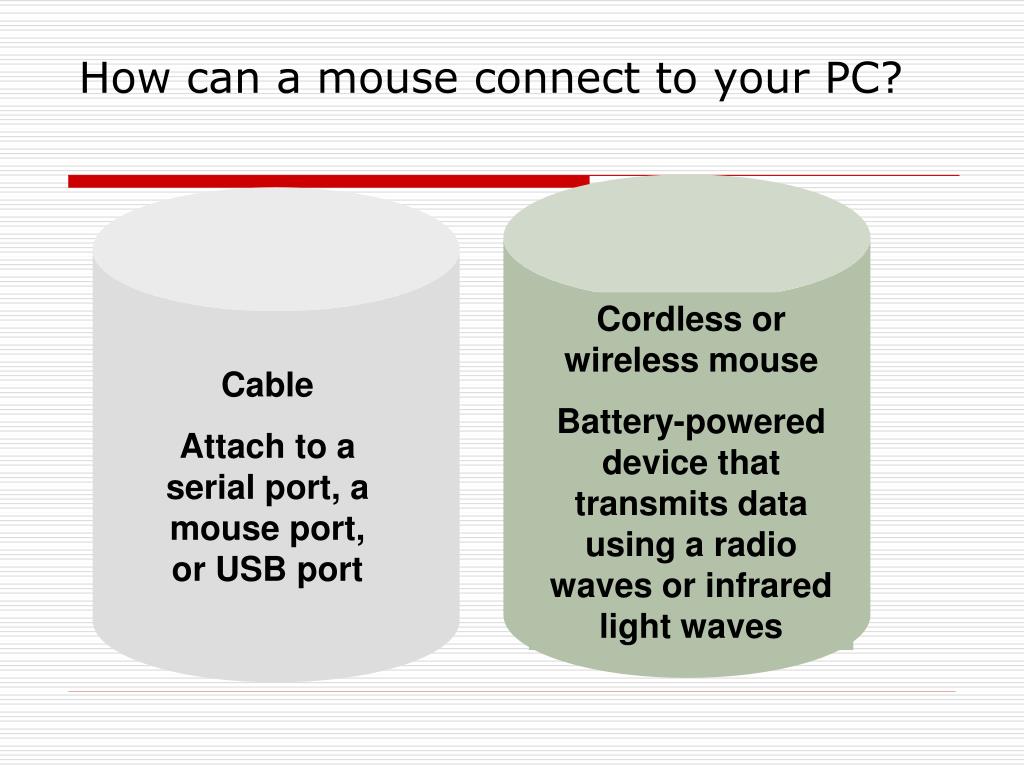 How can a mouse connect to your PC?

Cable

Attach to a serial port, a mouse port, or USB port

Cordless or wireless mouse

Battery-powered device that transmits data using a radio waves or infrared light waves